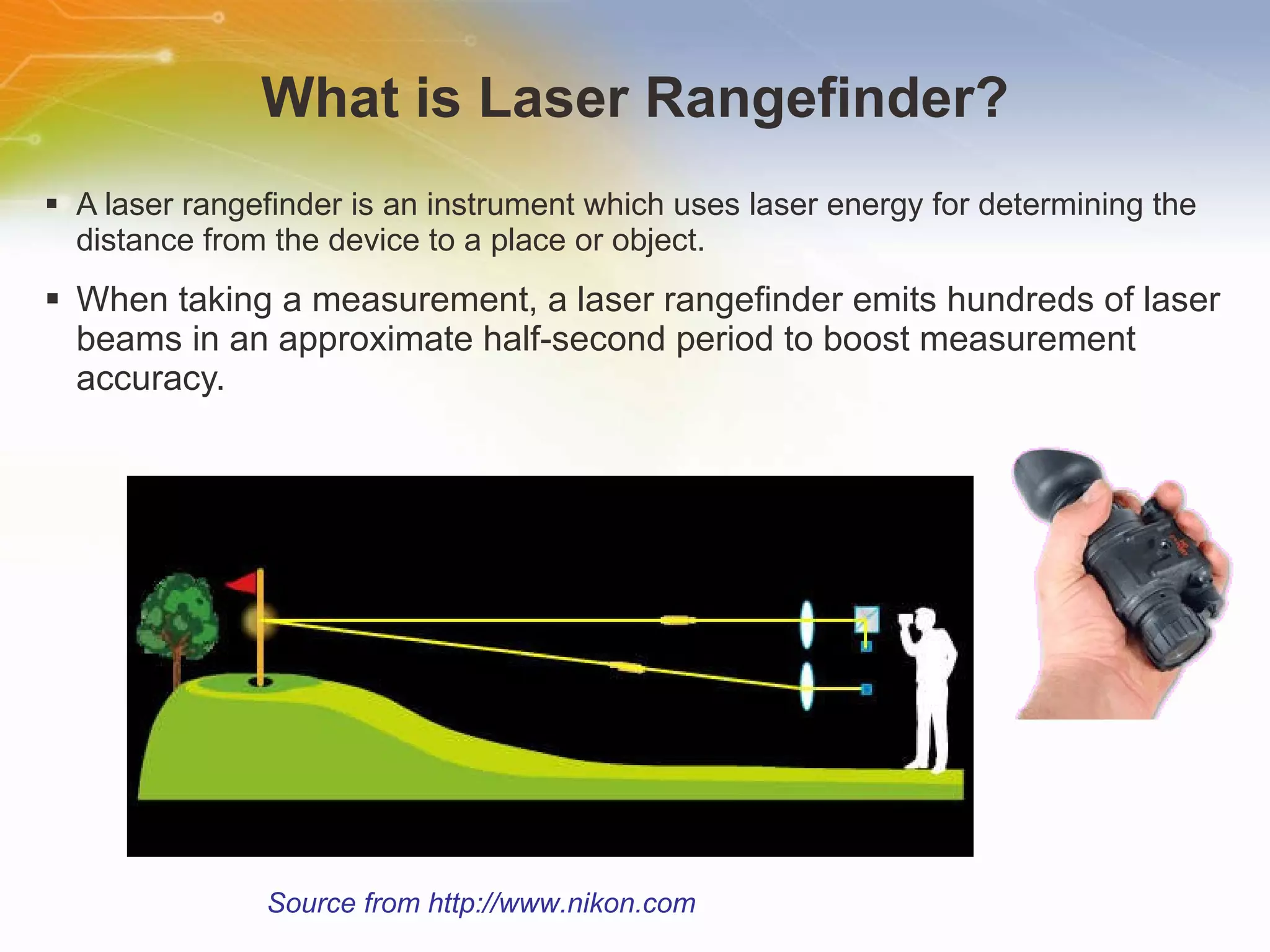 What is Laser Rangefinder?

▪ A laser rangefinder is an instrument which uses laser energy for determining the distance from the device to a place or object.

▪ When taking a measurement, a laser rangefinder emits hundreds of laser beams in an approximate half-second period to boost measurement accuracy.

Source from http://www.nikon.com